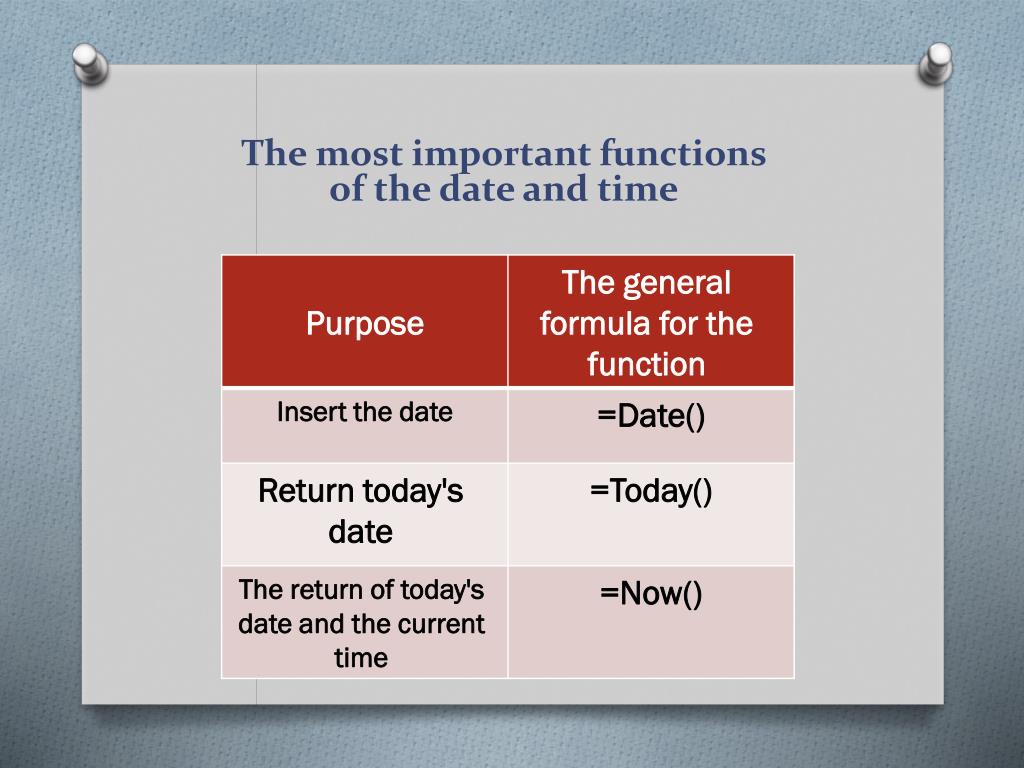 The most important functions of the date and time

| Purpose | The general formula for the function |
|---|---|
| Insert the date | =Date() |
| Return today's date | =Today() |
| The return of today's date and the current time | =Now() |